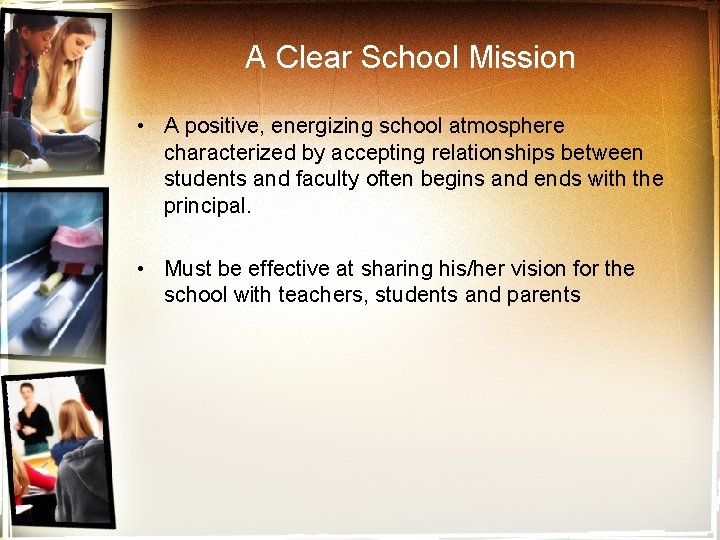 A Clear School Mission

• A positive, energizing school atmosphere characterized by accepting relationships between students and faculty often begins and ends with the principal.

• Must be effective at sharing his/her vision for the school with teachers, students and parents